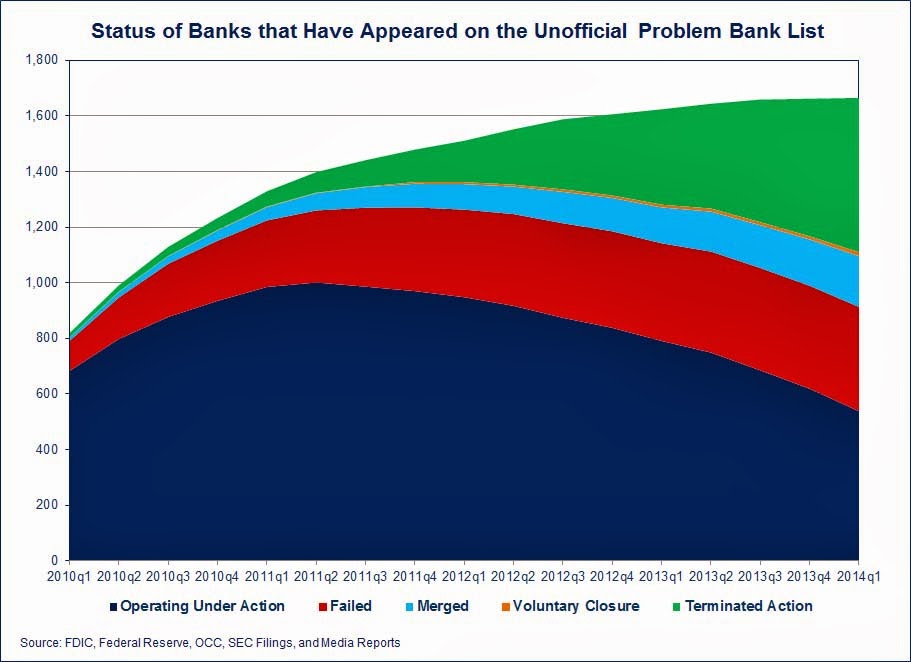 Status of Banks that Have Appeared on the Unofficial Problem Bank List

1,800
1,600
1,400
1,200
1,000
800
600
400
200
0

2010q1 2010q2 2010q3 2010q4 2011q1 2011q2 2011q3 2011q4 2012q1 2012q2 2012q3 2012q4 2013q1 2013q2 2013q3 2013q4 2014q1

Operating Under Action Failed Merged Voluntary Closure Terminated Action

Source: FDIC, Federal Reserve, OCC, SEC Filings, and Media Reports